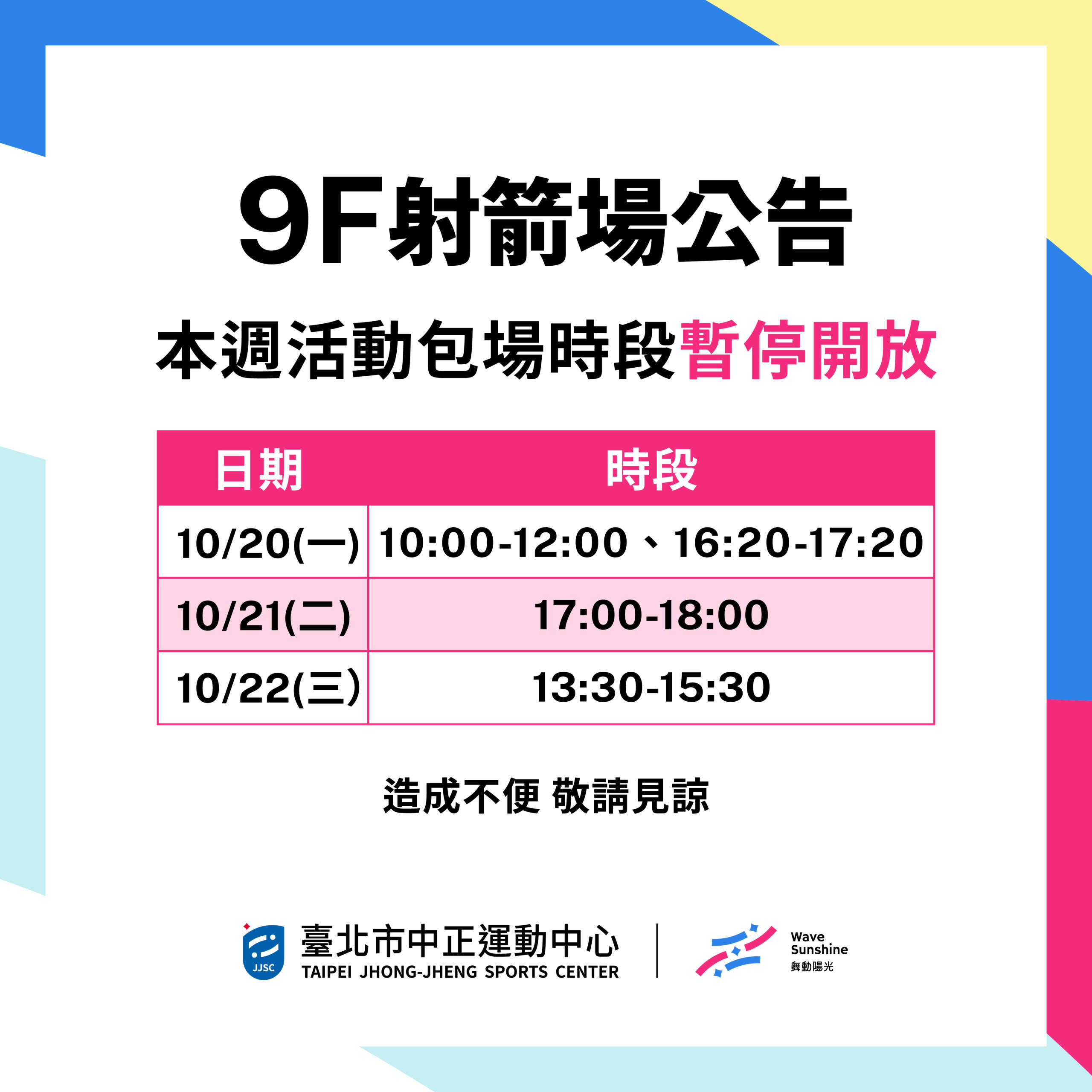 9F射箭場公告

本週活動包場時段暫停開放

| 日期 | 時段 |
|---|---|
| 10/20(一) | 10:00-12:00、16:20-17:20 |
| 10/21(二) | 17:00-18:00 |
| 10/22(三) | 13:30-15:30 |

造成不便 敬請見諒

JJSC 臺北市中正運動中心 TAIPEI JHONG-JHENG SPORTS CENTER

Wave Sunshine 舞動陽光